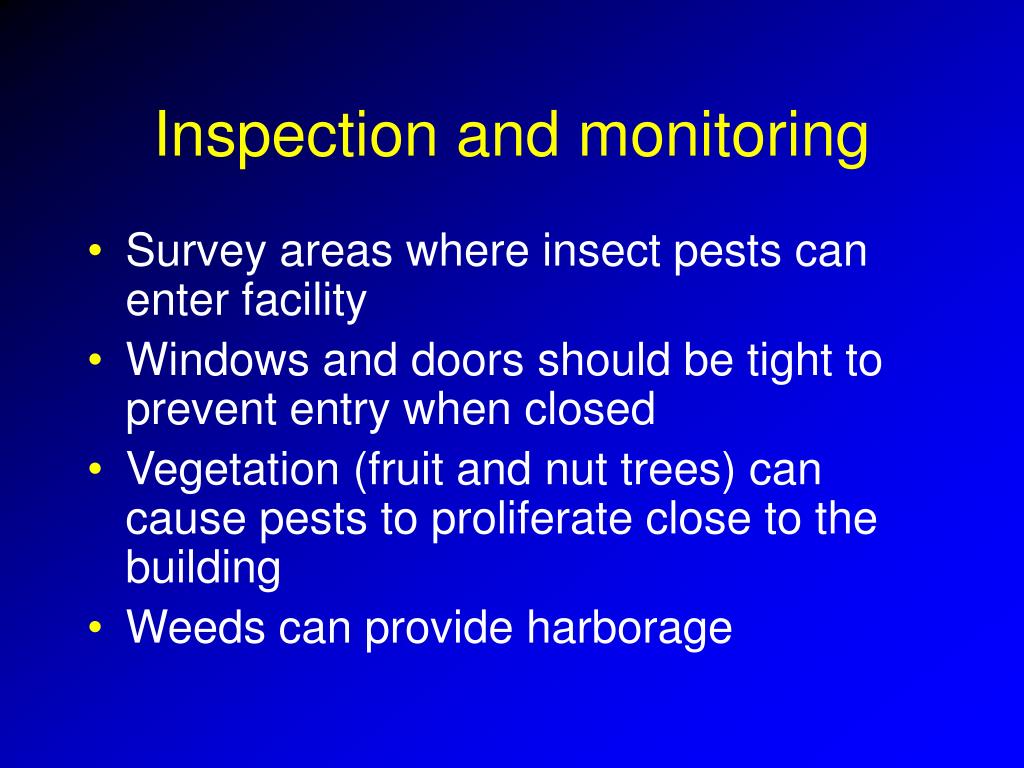 Inspection and monitoring

• Survey areas where insect pests can enter facility
• Windows and doors should be tight to prevent entry when closed
• Vegetation (fruit and nut trees) can cause pests to proliferate close to the building
• Weeds can provide harborage